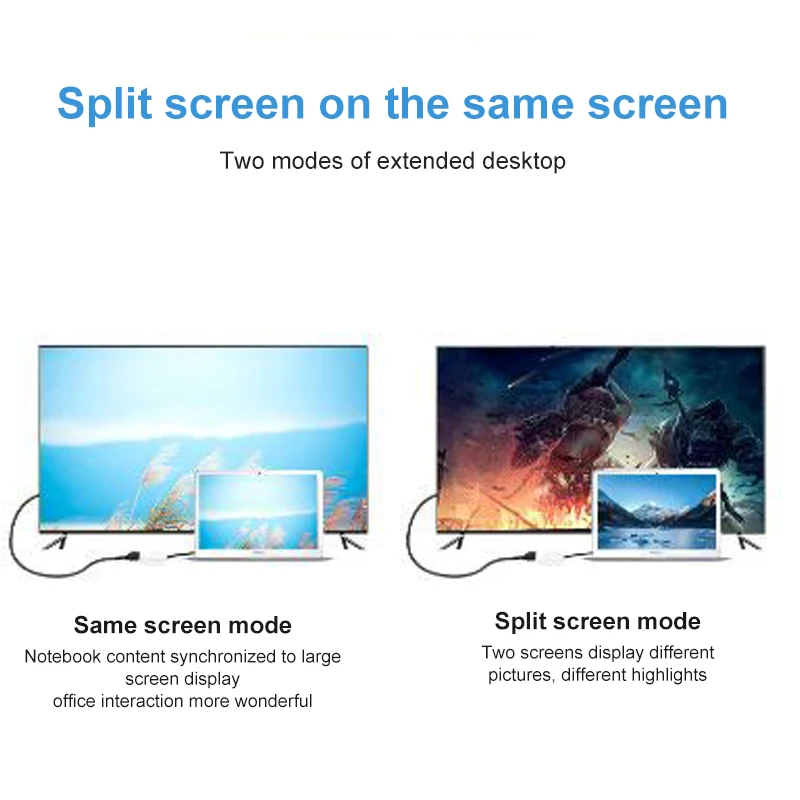 Split screen on the same screen

Two modes of extended desktop

Same screen mode

Notebook content synchronized to large screen display
office interaction more wonderful

Split screen mode

Two screens display different pictures, different highlights